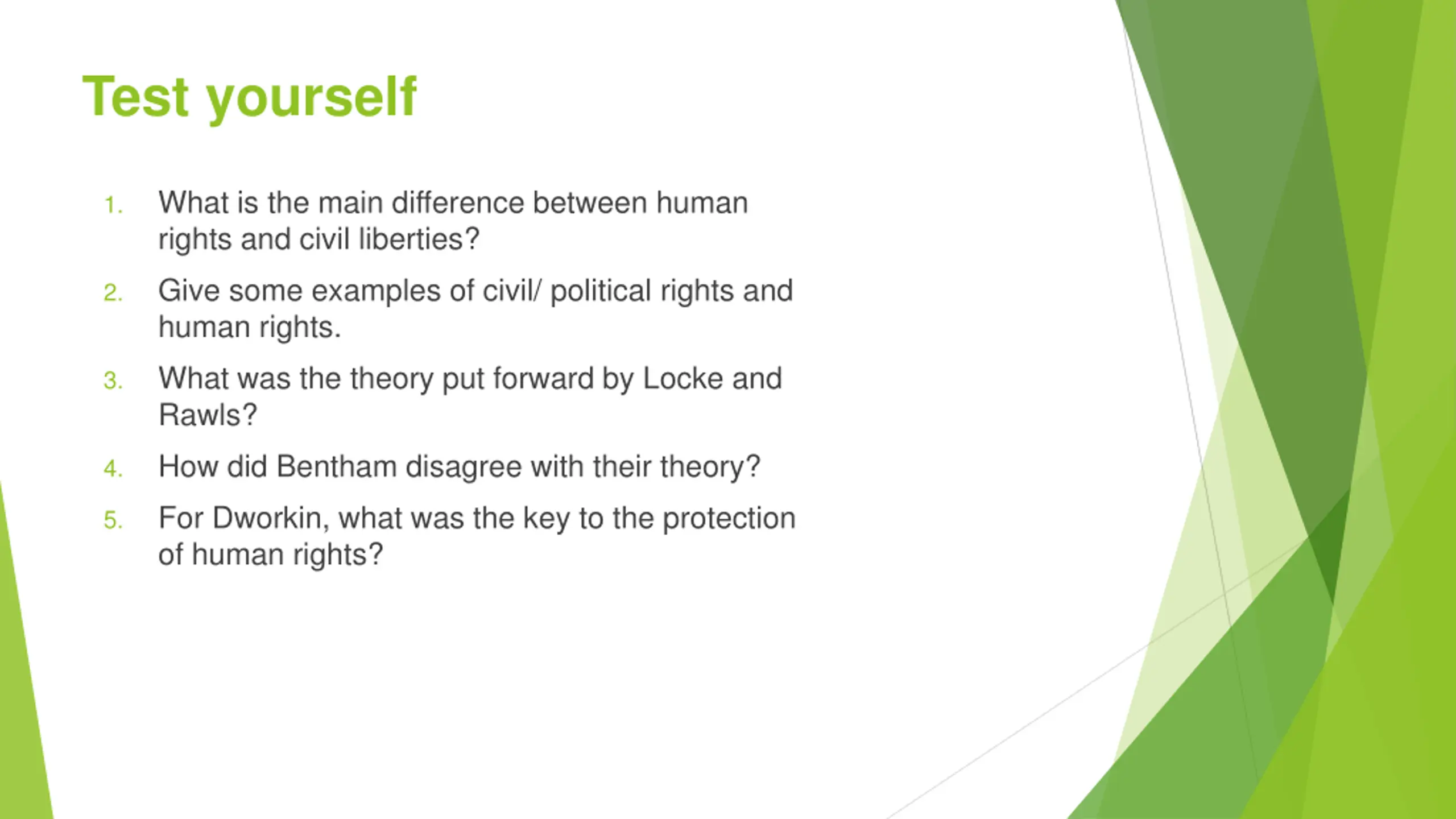 Test yourself

1. What is the main difference between human rights and civil liberties?

2. Give some examples of civil/ political rights and human rights.

3. What was the theory put forward by Locke and Rawls?

4. How did Bentham disagree with their theory?

5. For Dworkin, what was the key to the protection of human rights?